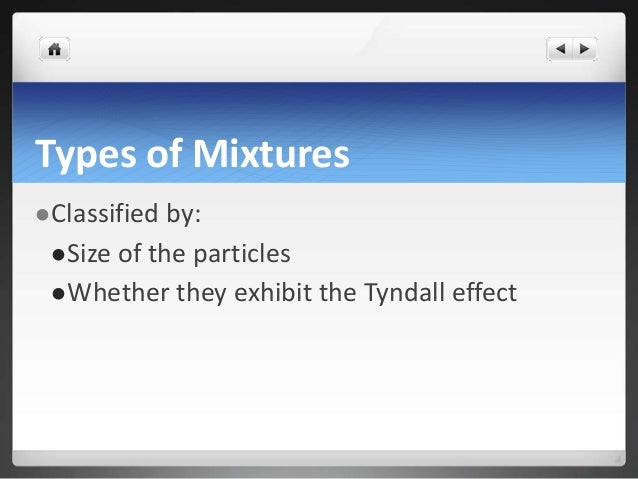 Types of Mixtures

●Classified by:
●Size of the particles
●Whether they exhibit the Tyndall effect